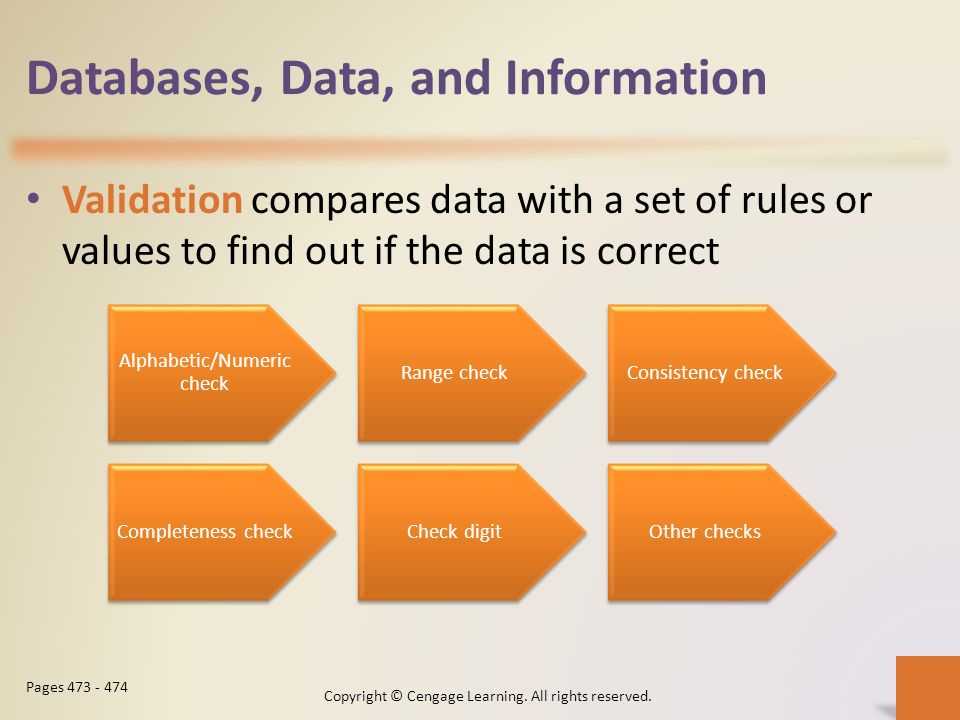 Databases, Data, and Information

• Validation compares data with a set of rules or values to find out if the data is correct

Alphabetic/Numeric check

Range check

Consistency check

Completeness check

Check digit

Other checks

Pages 473 - 474

Copyright © Cengage Learning. All rights reserved.